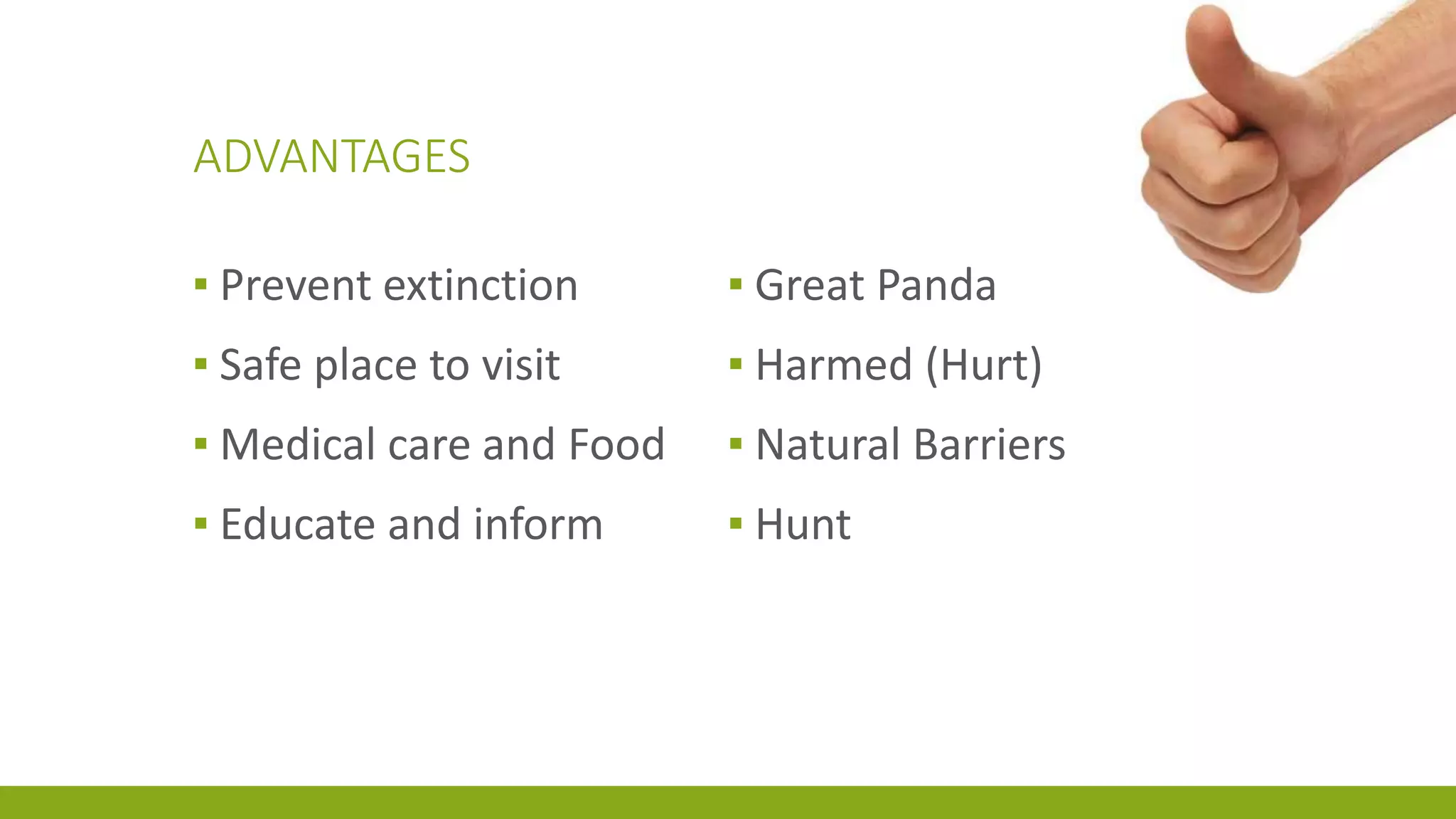 ADVANTAGES

▪ Prevent extinction
▪ Safe place to visit
▪ Medical care and Food
▪ Educate and inform

▪ Great Panda
▪ Harmed (Hurt)
▪ Natural Barriers
▪ Hunt